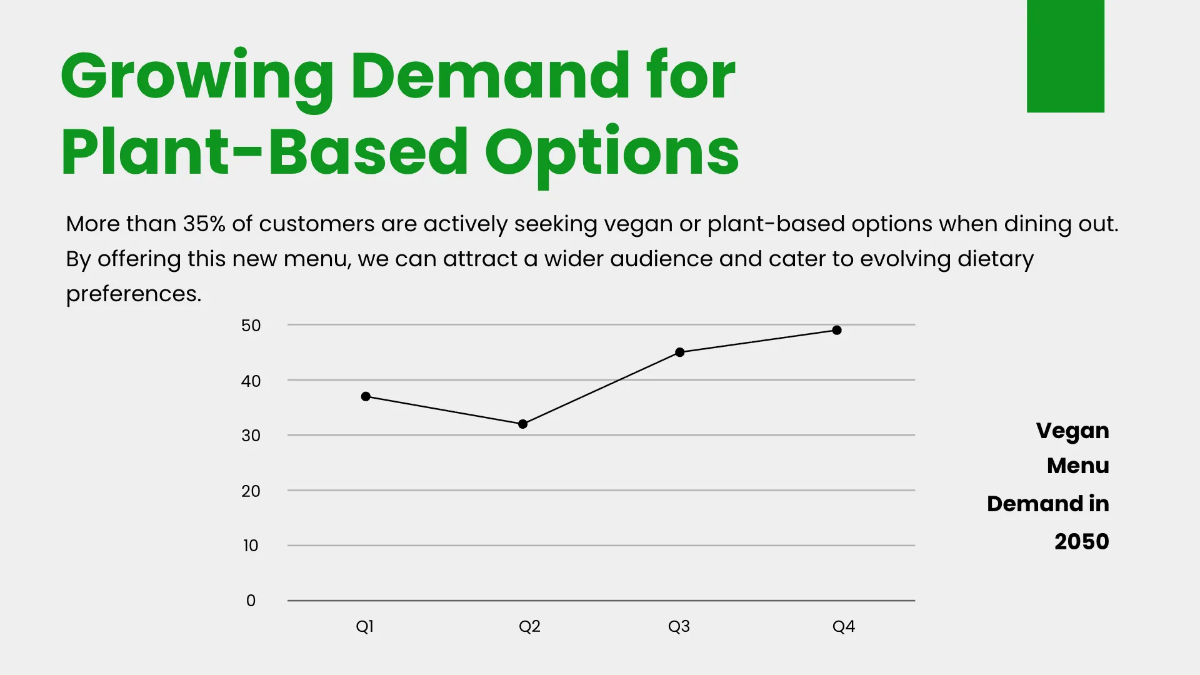 Growing Demand for Plant-Based Options

More than 35% of customers are actively seeking vegan or plant-based options when dining out. By offering this new menu, we can attract a wider audience and cater to evolving dietary preferences.

50
40
30
20
10
0

Q1
Q2
Q3
Q4

Vegan Menu Demand in 2050